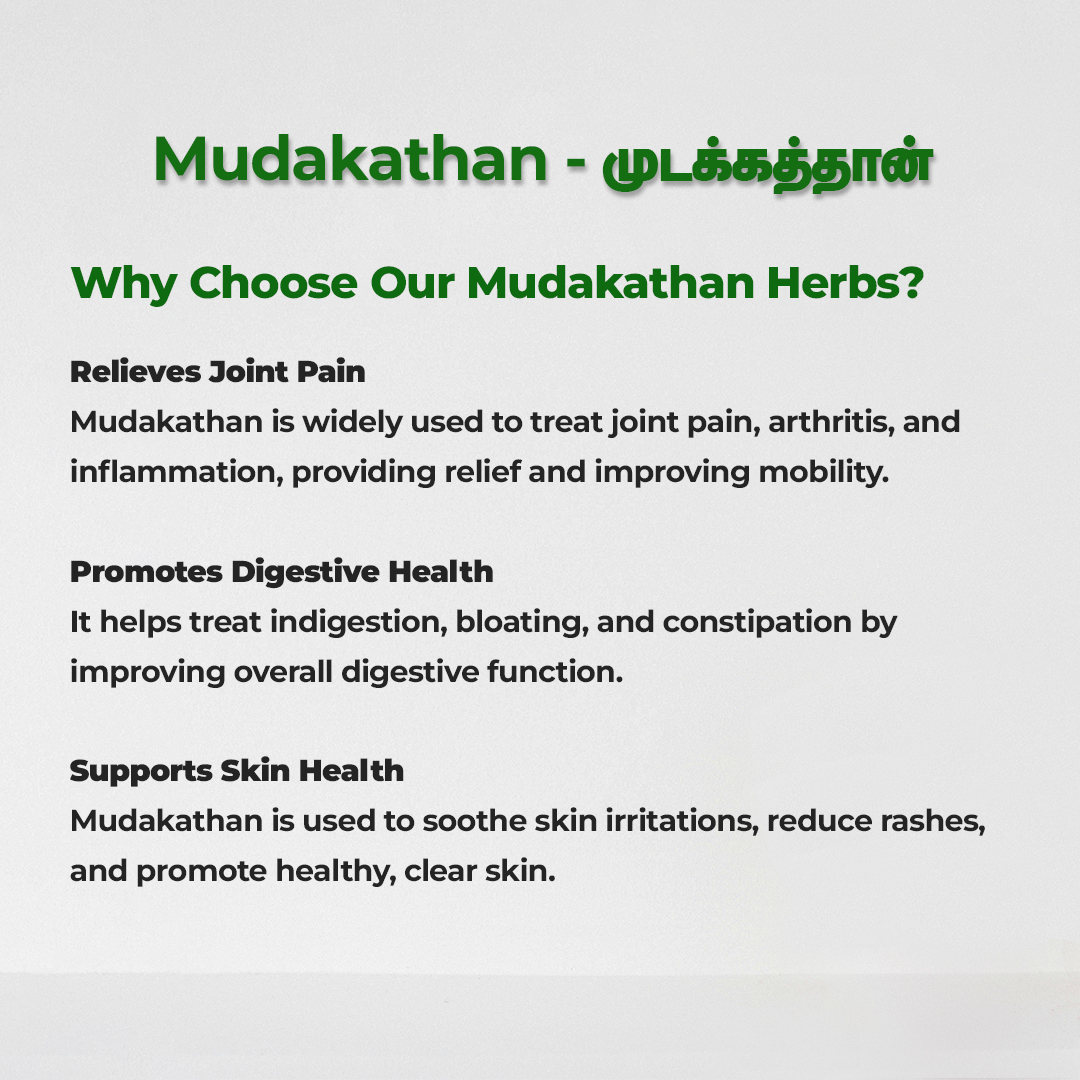 Mudakathan - முடக்கத்தான்

Why Choose Our Mudakathan Herbs?

Relieves Joint Pain
Mudakathan is widely used to treat joint pain, arthritis, and inflammation, providing relief and improving mobility.

Promotes Digestive Health
It helps treat indigestion, bloating, and constipation by improving overall digestive function.

Supports Skin Health
Mudakathan is used to soothe skin irritations, reduce rashes, and promote healthy, clear skin.